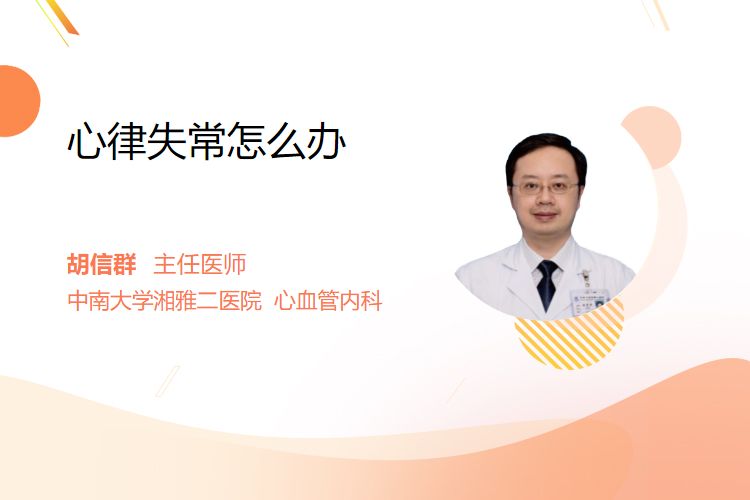 心律失常怎么办

胡信群 主任医师
中南大学湘雅二医院 心血管内科